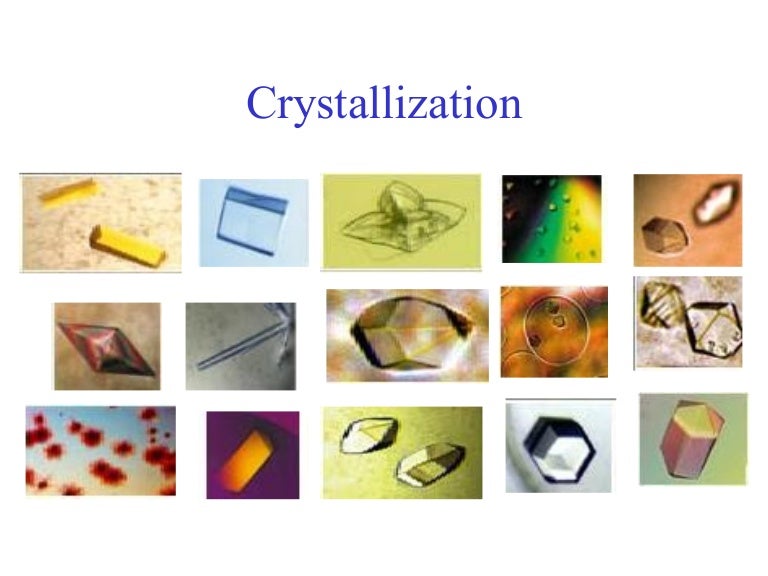 Crystallization